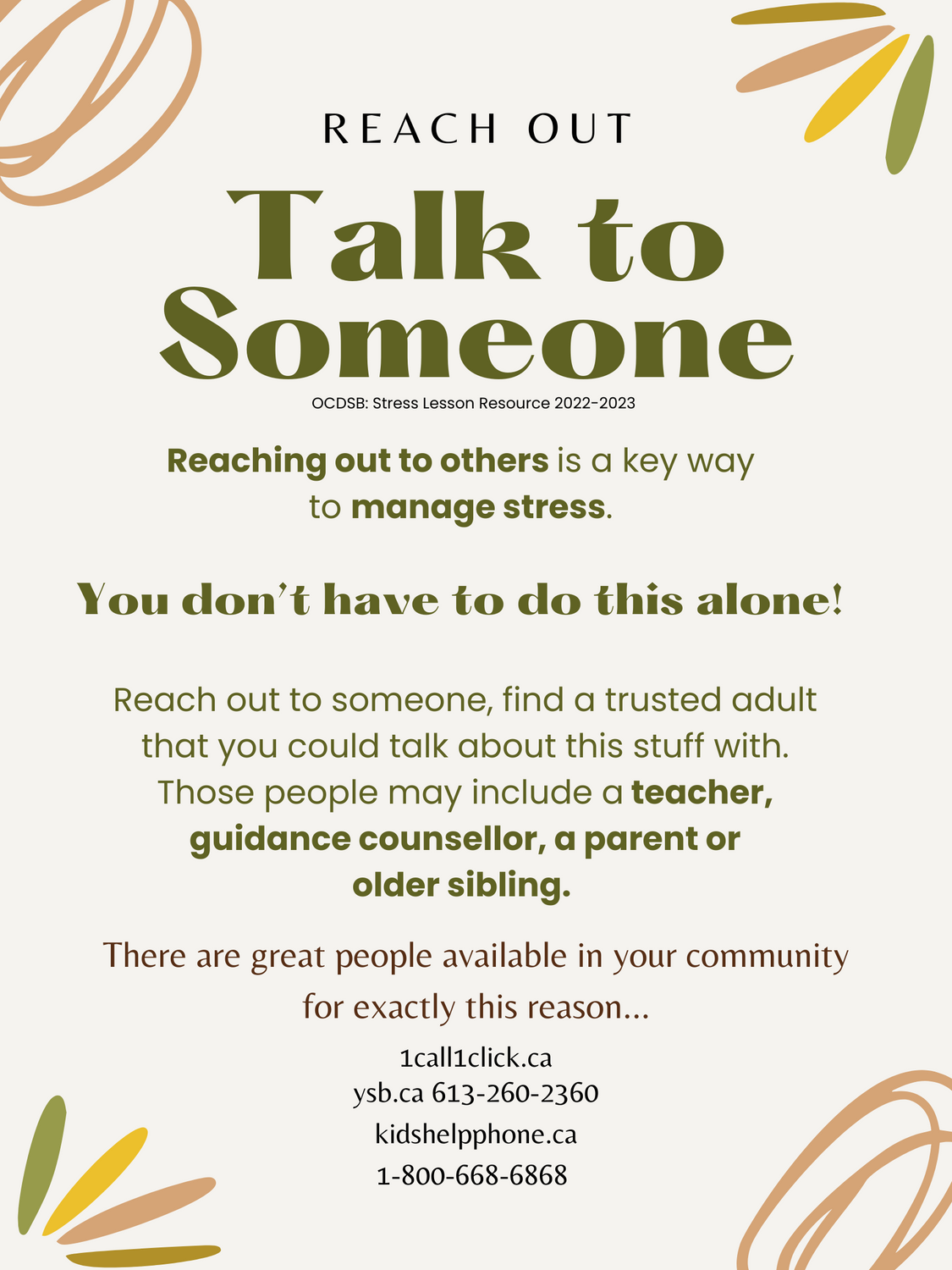 REACH OUT

Talk to Someone

OCDSB: Stress Lesson Resource 2022-2023

Reaching out to others is a key way to manage stress.

You don't have to do this alone!

Reach out to someone, find a trusted adult that you could talk about this stuff with. Those people may include a teacher, guidance counsellor, a parent or older sibling.

There are great people available in your community for exactly this reason...

1call1click.ca
ysb.ca 613-260-2360
kidshelpphone.ca
1-800-668-6868